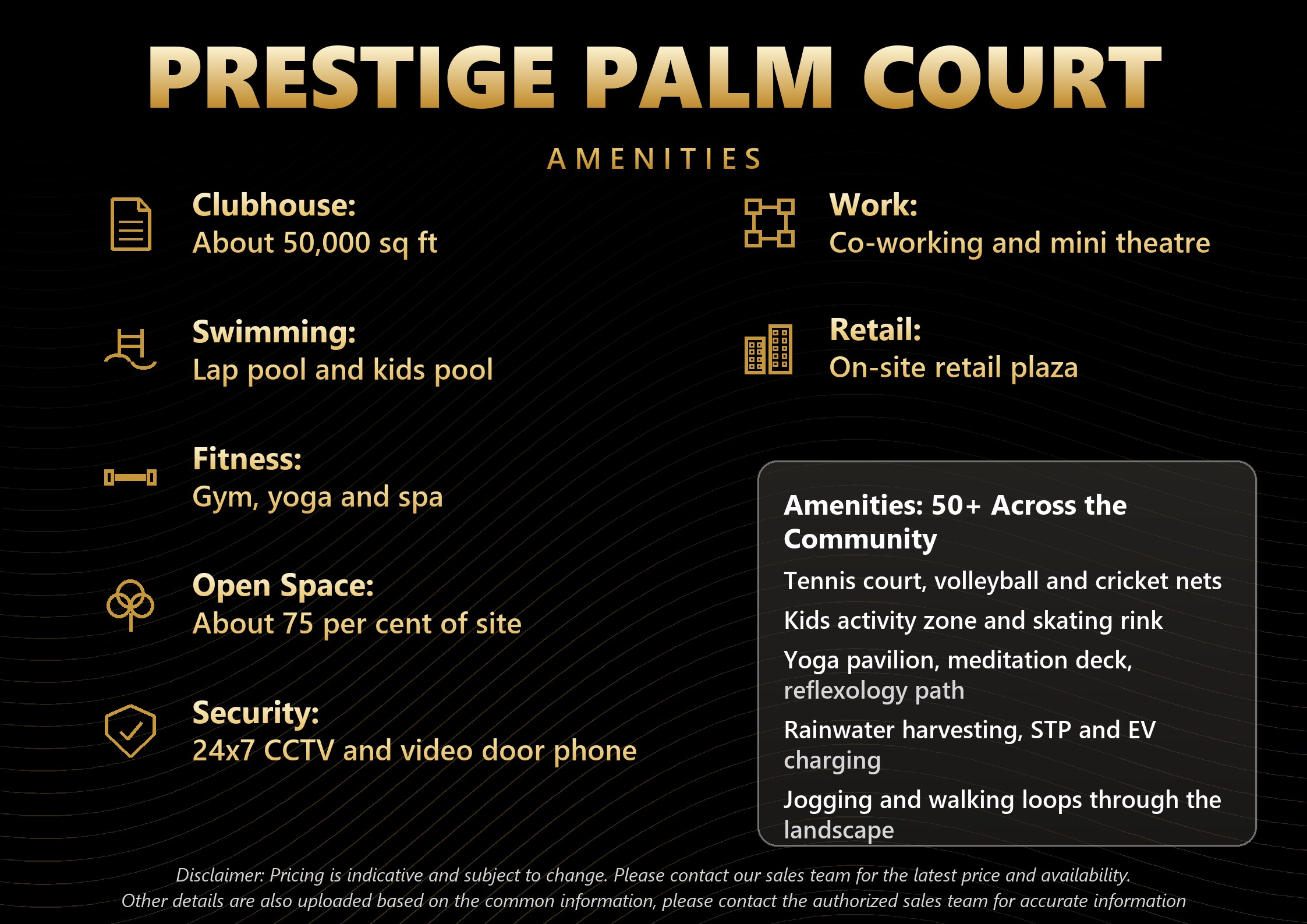 PRESTIGE PALM COURT

AMENITIES

Clubhouse:
About 50,000 sq ft

Swimming:
Lap pool and kids pool

Fitness:
Gym, yoga and spa

Open Space:
About 75 per cent of site

Security:
24x7 CCTV and video door phone

Work:
Co-working and mini theatre

Retail:
On-site retail plaza

Amenities: 50+ Across the Community

Tennis court, volleyball and cricket nets

Kids activity zone and skating rink

Yoga pavilion, meditation deck, reflexology path

Rainwater harvesting, STP and EV charging

Jogging and walking loops through the landscape

Disclaimer: Pricing is indicative and subject to change. Please contact our sales team for the latest price and availability.
Other details are also uploaded based on the common information, please contact the authorized sales team for accurate information